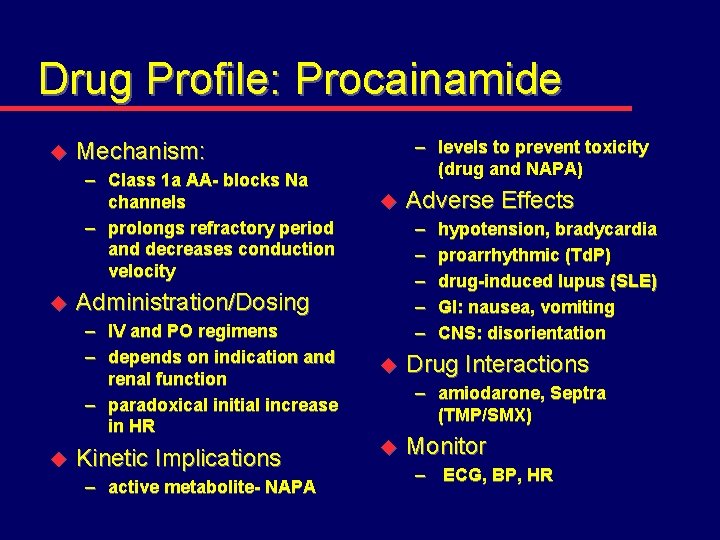 Drug Profile: Procainamide

◆ Mechanism:
– Class 1a AA- blocks Na channels
– prolongs refractory period and decreases conduction velocity

◆ Administration/Dosing
– IV and PO regimens
– depends on indication and renal function
– paradoxical initial increase in HR

◆ Kinetic Implications
– active metabolite- NAPA
– levels to prevent toxicity (drug and NAPA)

◆ Adverse Effects
– hypotension, bradycardia
– proarrhythmic (TdP)
– drug-induced lupus (SLE)
– GI: nausea, vomiting
– CNS: disorientation

◆ Drug Interactions
– amiodarone, Septra (TMP/SMX)

◆ Monitor
– ECG, BP, HR